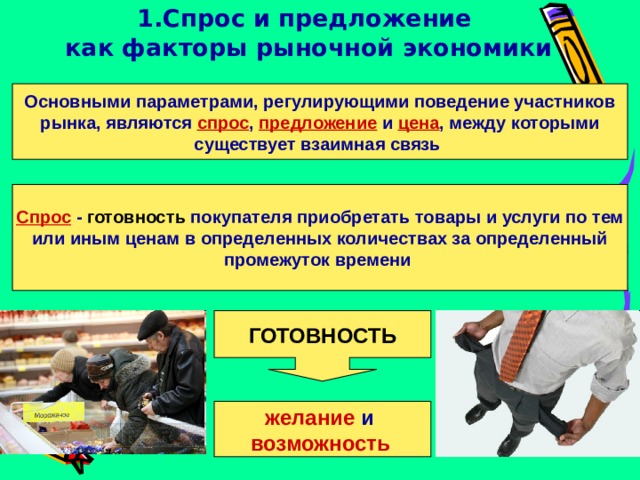 1.Спрос и предложение как факторы рыночной экономики

Основными параметрами, регулирующими поведение участников рынка, являются спрос, предложение и цена, между которыми существует взаимная связь

Спрос - готовность покупателя приобретать товары и услуги по тем или иным ценам в определенных количествах за определенный промежуток времени

Мороженое

ГОТОВНОСТЬ

желание и возможность